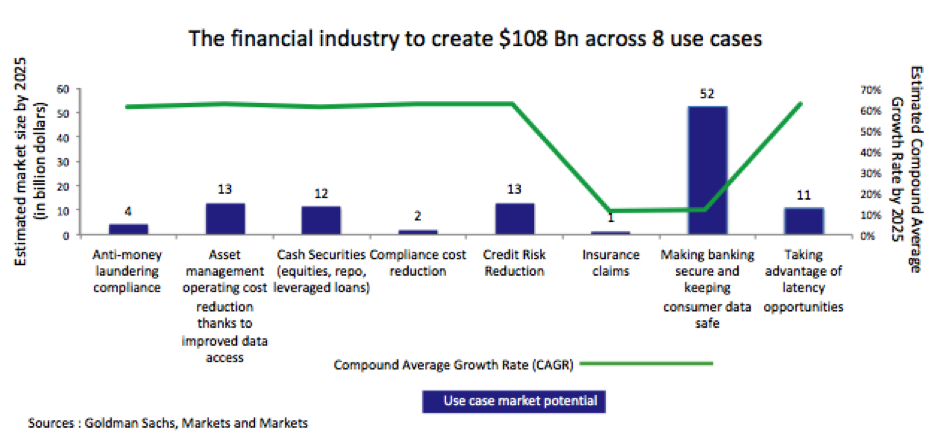 The financial industry to create $108 Bn across 8 use cases

Estimated market size by 2025 (in billion dollars)

60
50
40
30
20
10
0

Estimated Compound Average Growth Rate by 2025

70%
60%
50%
40%
30%
20%
10%
0%

4
13
12
2
13
1
52
11

Anti-money laundering compliance

Asset management operating cost reduction thanks to improved data access

Cash Securities (equities, repo, leveraged loans)

Compliance cost reduction

Credit Risk Reduction

Insurance claims

Making banking secure and keeping consumer data safe

Taking advantage of latency opportunities

Compound Average Growth Rate (CAGR)

Use case market potential

Sources : Goldman Sachs, Markets and Markets